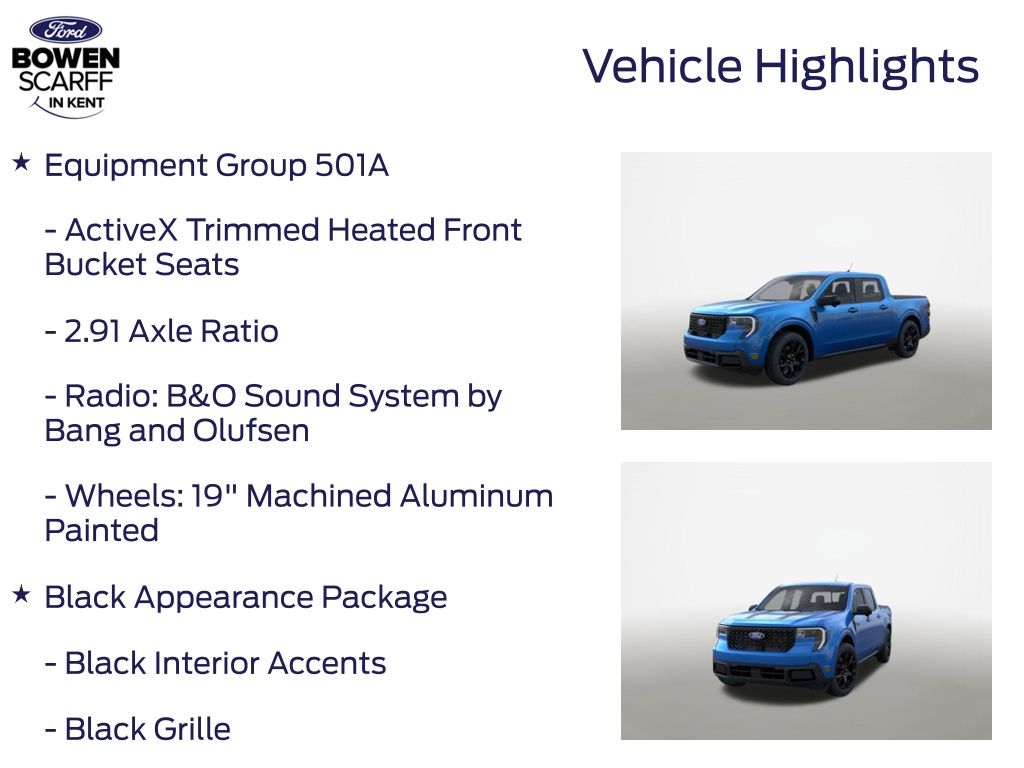 Ford
BOWEN
SCARFF
IN KENT

Vehicle Highlights

★ Equipment Group 501A

- ActiveX Trimmed Heated Front Bucket Seats

- 2.91 Axle Ratio

- Radio: B&O Sound System by Bang and Olufsen

- Wheels: 19" Machined Aluminum Painted

★ Black Appearance Package

- Black Interior Accents

- Black Grille